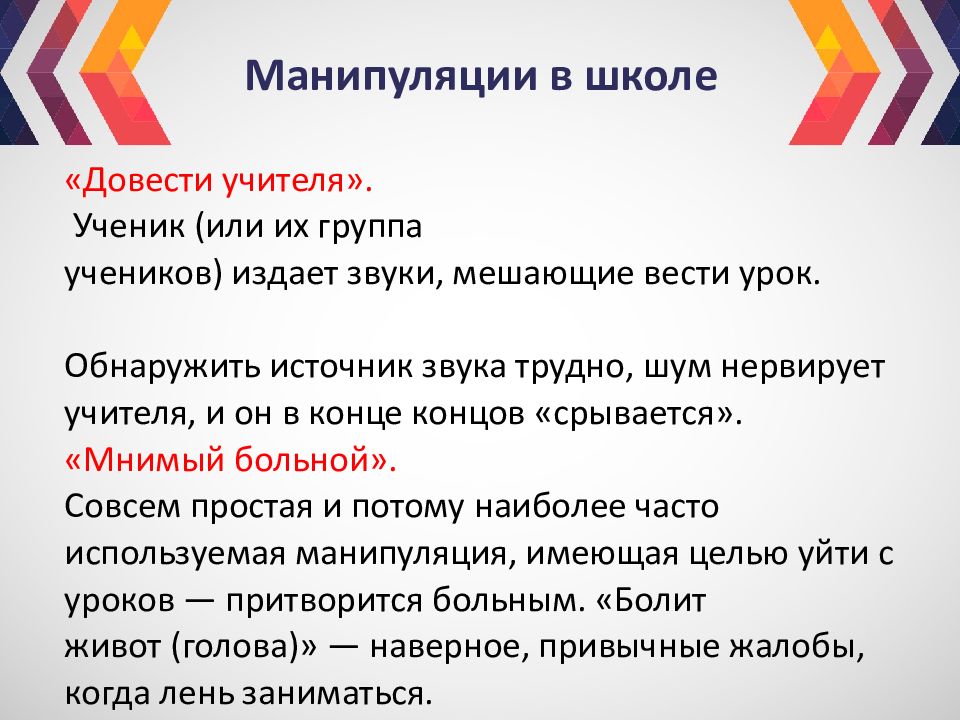 Манипуляции в школе

«Довести учителя».
Ученик (или их группа учеников) издает звуки, мешающие вести урок.

Обнаружить источник звука трудно, шум нервирует учителя, и он в конце концов «срывается».
«Мнимый больной».
Совсем простая и потому наиболее часто используемая манипуляция, имеющая целью уйти с уроков — притворится больным. «Болит живот (голова)» — наверное, привычные жалобы, когда лень заниматься.